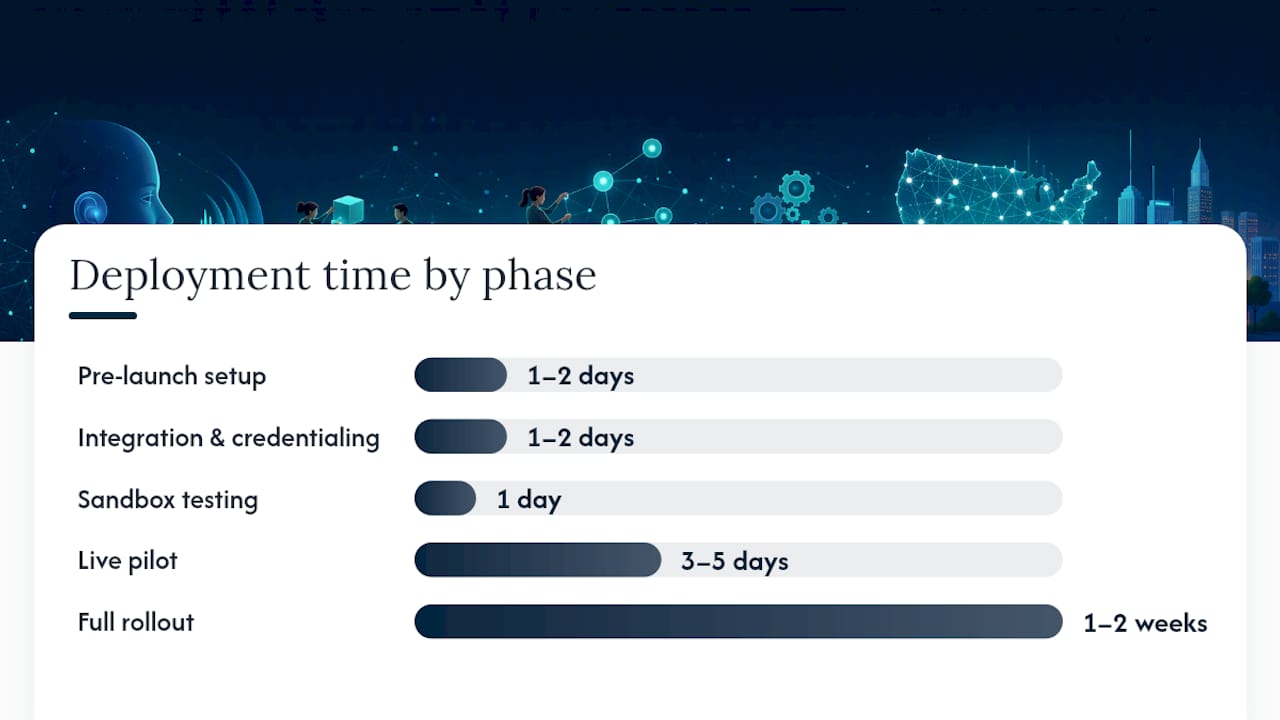 Deployment time by phase

Pre-launch setup 1–2 days

Integration & credentialing 1–2 days

Sandbox testing 1 day

Live pilot 3–5 days

Full rollout 1–2 weeks